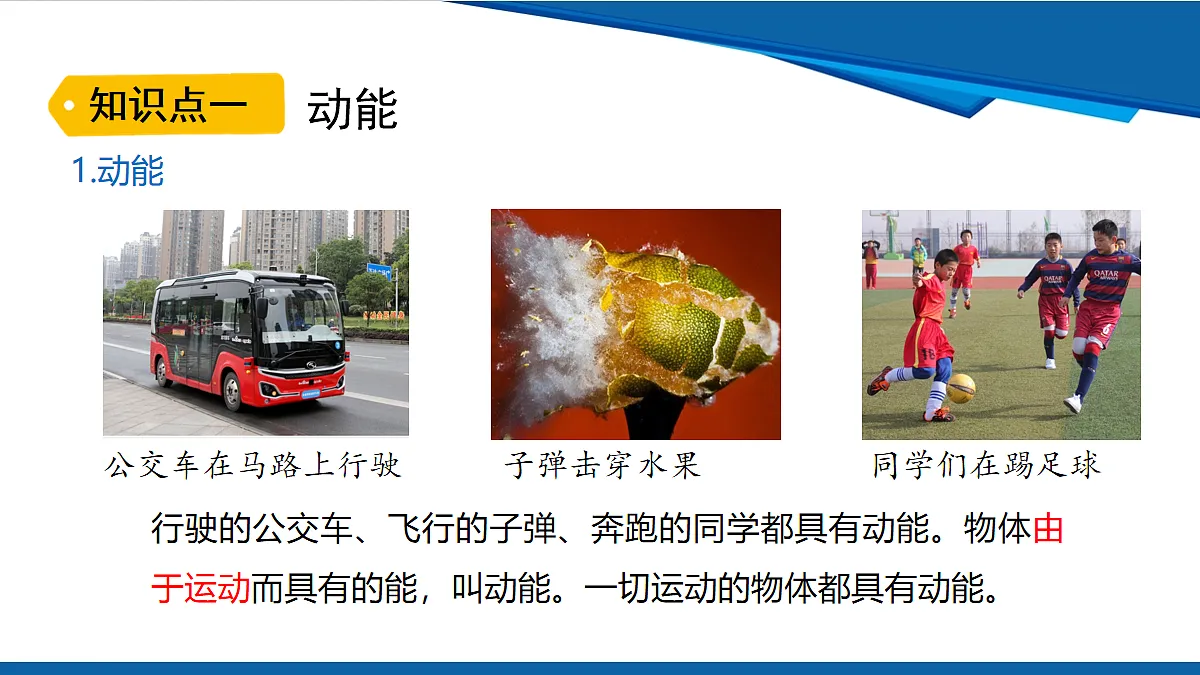 知识点一 动能

1.动能

公交车在马路上行驶

子弹击穿水果

同学们在踢足球

行驶的公交车、飞行的子弹、奔跑的同学都具有动能。物体由于运动而具有的能，叫动能。一切运动的物体都具有动能。